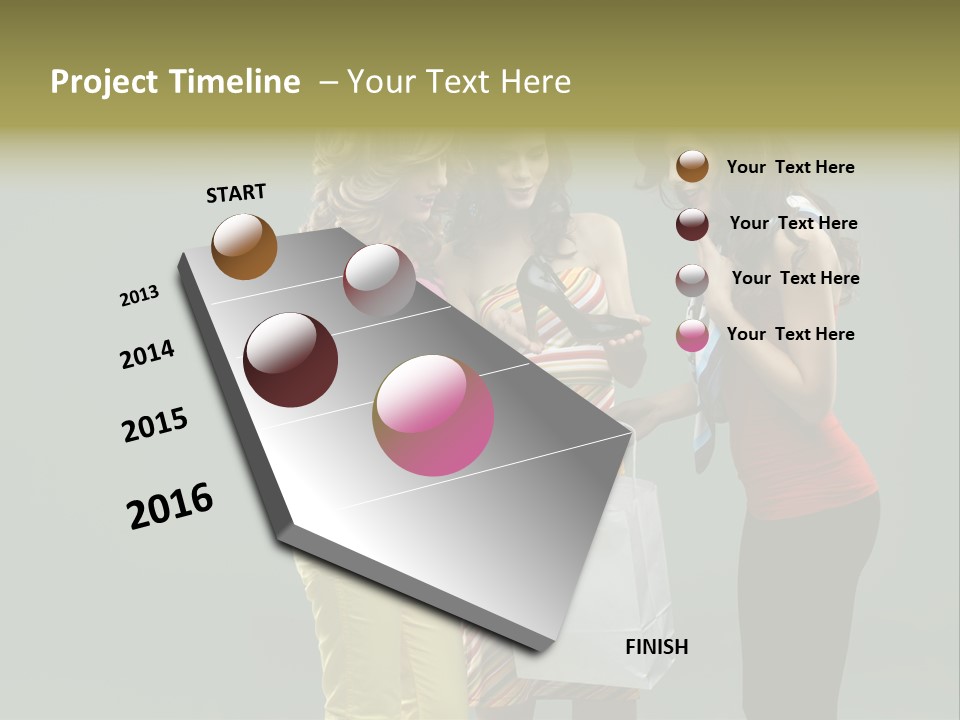 Project Timeline – Your Text Here

START

2013

2014

2015

2016

FINISH

Your Text Here

Your Text Here

Your Text Here

Your Text Here